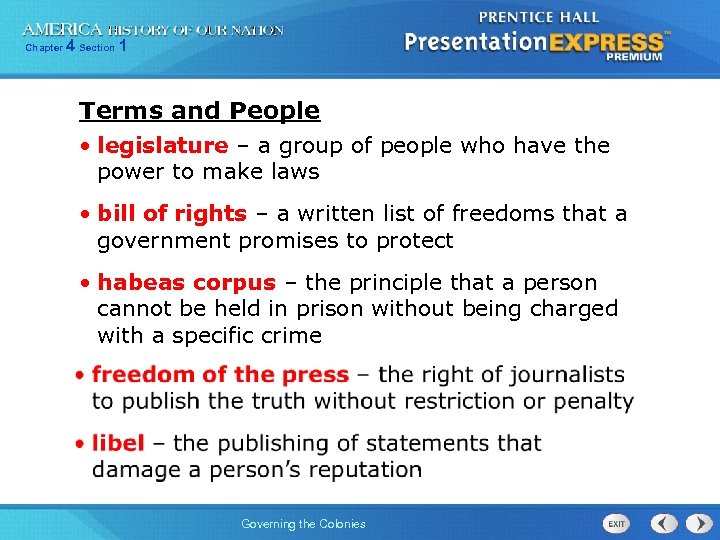 AMERICA HISTORY OF OUR NATION
Chapter 4 Section 1

PRENTICE HALL
PresentationEXPRESS
PREMIUM

Terms and People

• legislature – a group of people who have the power to make laws

• bill of rights – a written list of freedoms that a government promises to protect

• habeas corpus – the principle that a person cannot be held in prison without being charged with a specific crime

• freedom of the press – the right of journalists to publish the truth without restriction or penalty

• libel – the publishing of statements that damage a person's reputation

Governing the Colonies

EXIT